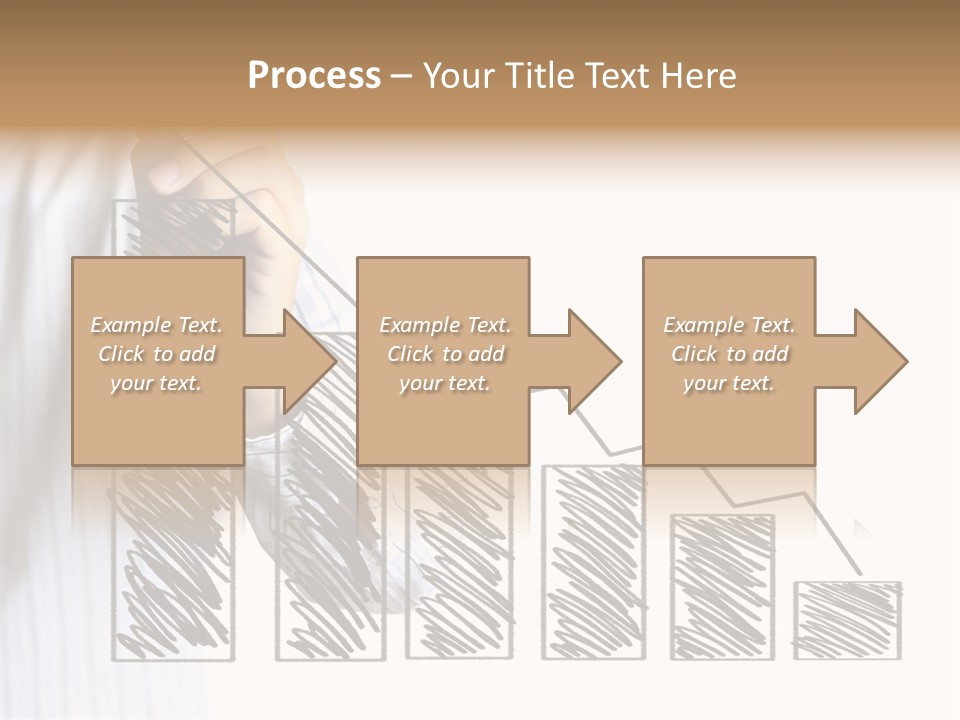 Process – Your Title Text Here

Example Text. Click to add your text.

Example Text. Click to add your text.

Example Text. Click to add your text.